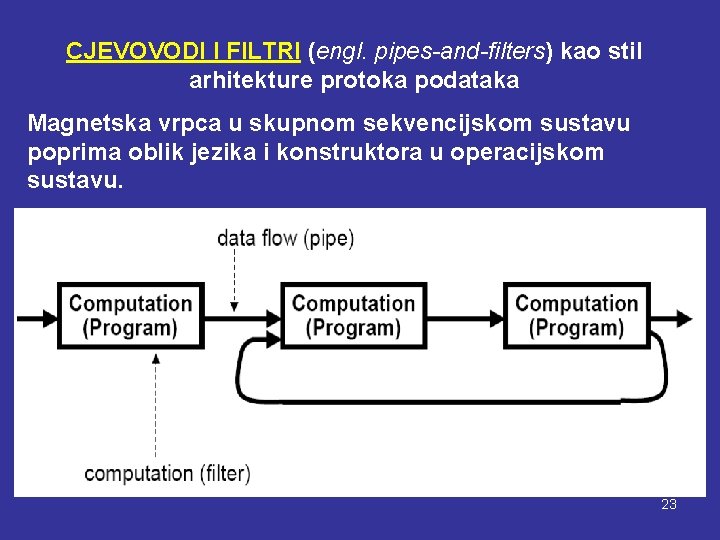 CJEVOVODI I FILTRI (engl. pipes-and-filters) kao stil arhitekture protoka podataka

Magnetska vrpca u skupnom sekvencijskom sustavu poprima oblik jezika i konstruktora u operacijskom sustavu.

data flow (pipe)

Computation (Program)

Computation (Program)

Computation (Program)

computation (filter)

23